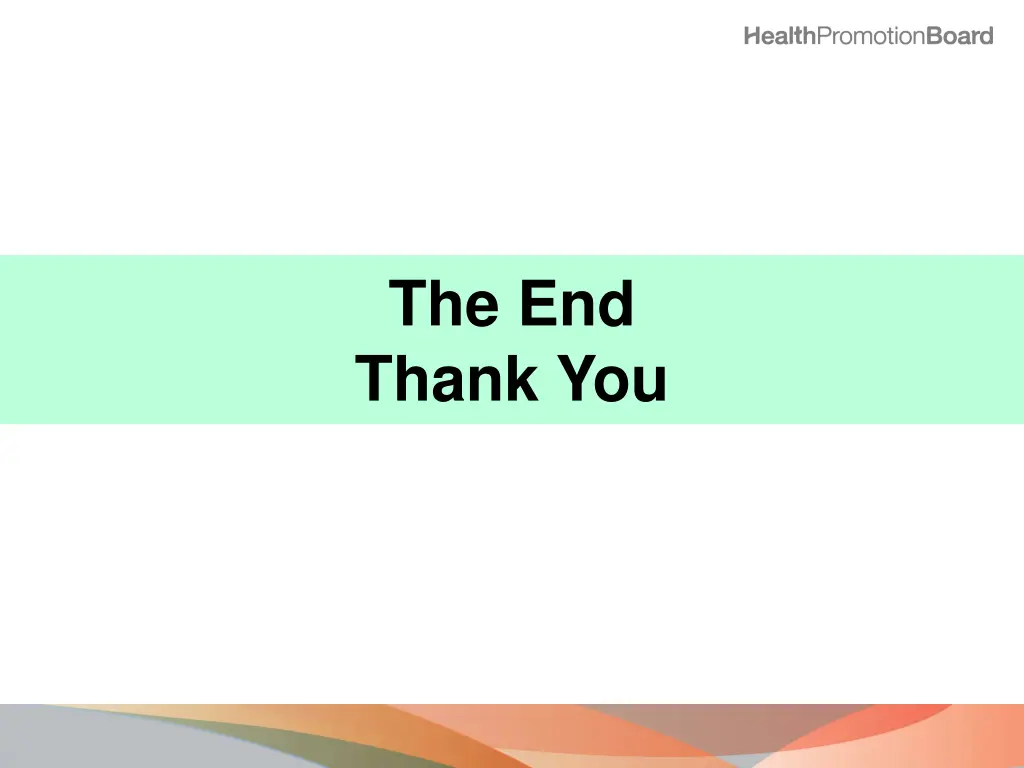 HealthPromotionBoard

The End
Thank You